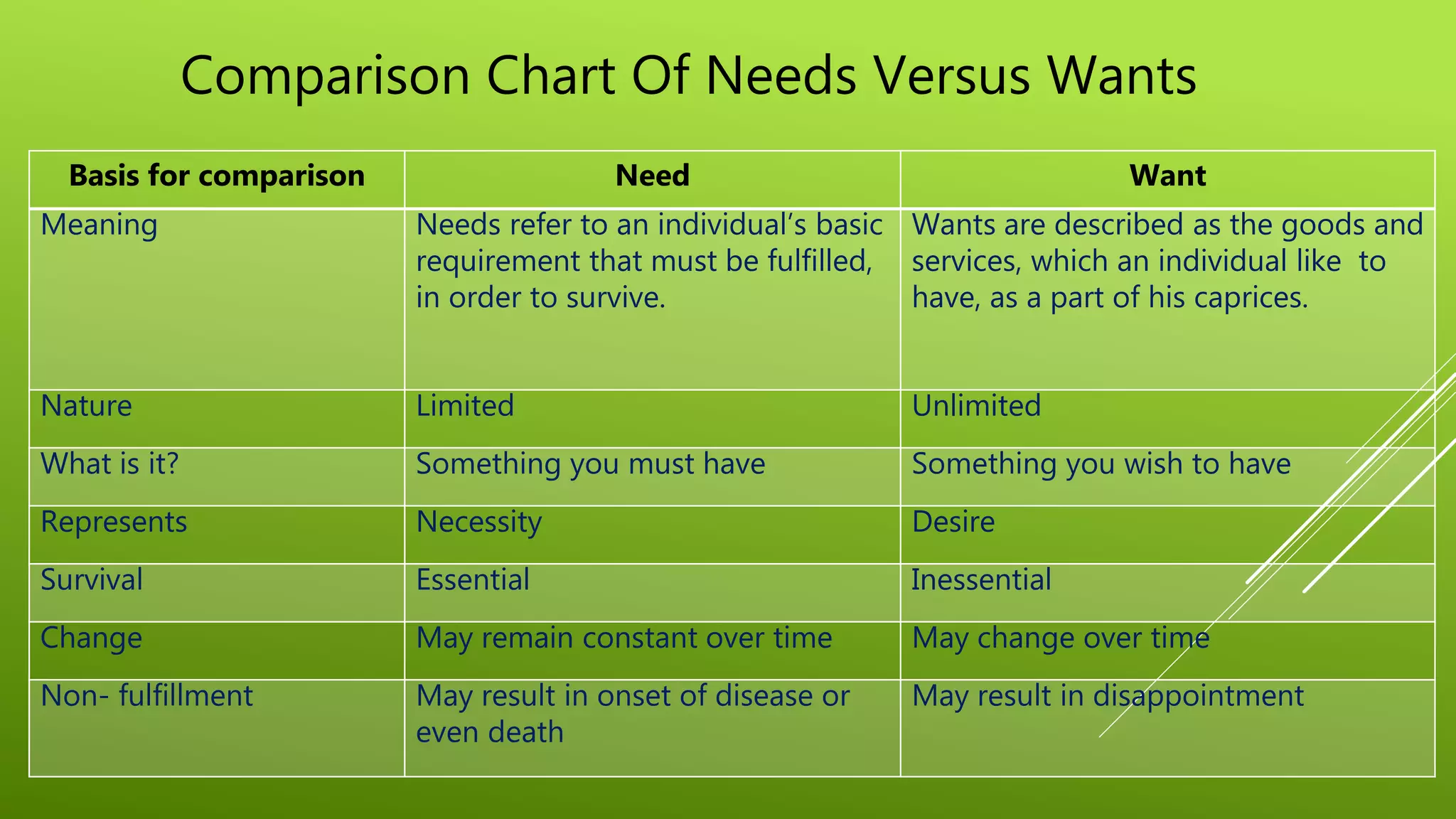 Comparison Chart Of Needs Versus Wants

| Basis for comparison | Need | Want |
|---|---|---|
| Meaning | Needs refer to an individual's basic requirement that must be fulfilled, in order to survive. | Wants are described as the goods and services, which an individual like to have, as a part of his caprices. |
| Nature | Limited | Unlimited |
| What is it? | Something you must have | Something you wish to have |
| Represents | Necessity | Desire |
| Survival | Essential | Inessential |
| Change | May remain constant over time | May change over time |
| Non- fulfillment | May result in onset of disease or even death | May result in disappointment |